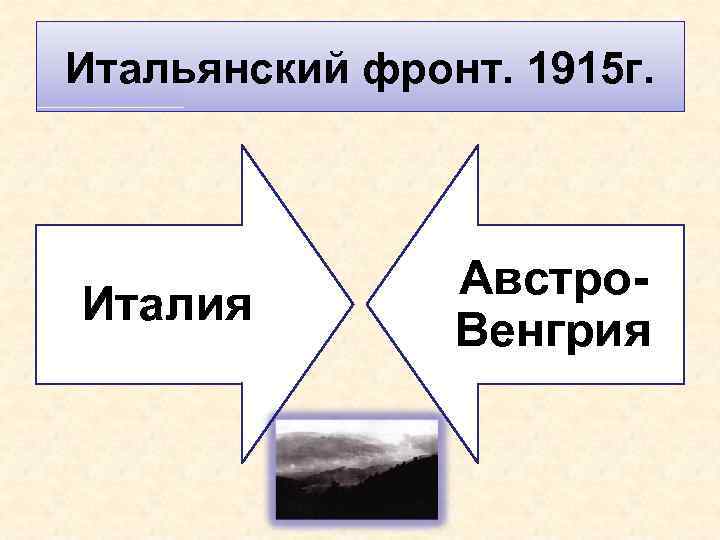 Итальянский фронт. 1915г.

Италия

Австро-Венгрия